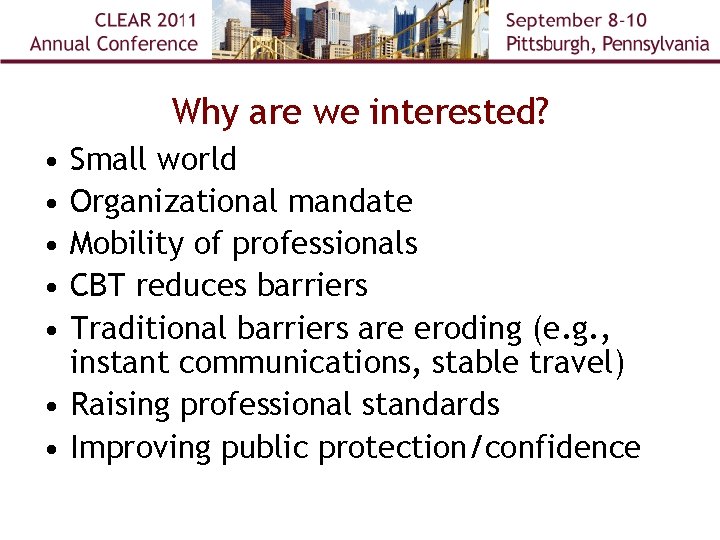 CLEAR 2011
Annual Conference

September 8-10
Pittsburgh, Pennsylvania

Why are we interested?

• Small world
• Organizational mandate
• Mobility of professionals
• CBT reduces barriers
• Traditional barriers are eroding (e.g., instant communications, stable travel)
• Raising professional standards
• Improving public protection/confidence